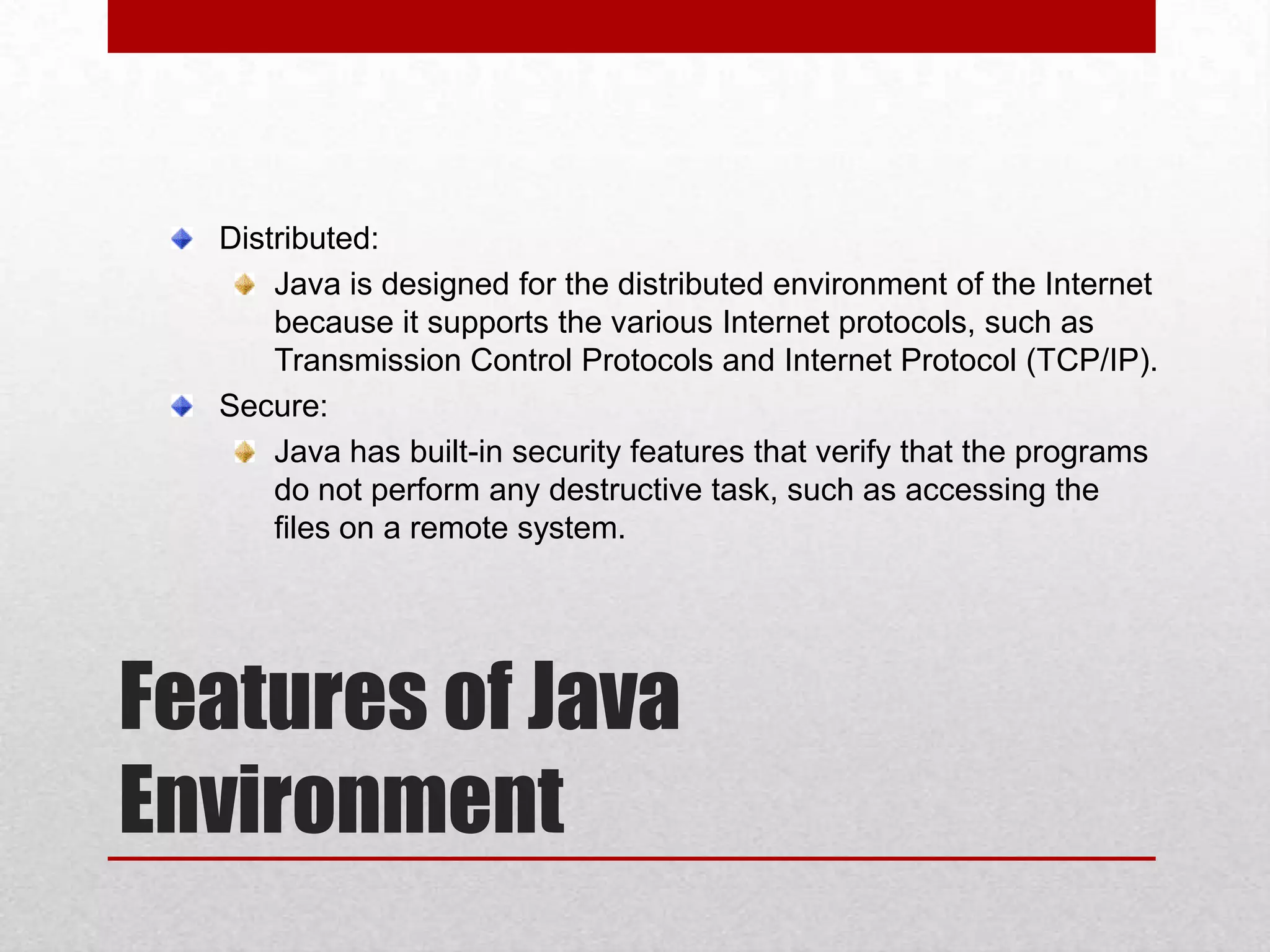 Distributed:

Java is designed for the distributed environment of the Internet because it supports the various Internet protocols, such as Transmission Control Protocols and Internet Protocol (TCP/IP).

Secure:

Java has built-in security features that verify that the programs do not perform any destructive task, such as accessing the files on a remote system.

Features of Java Environment